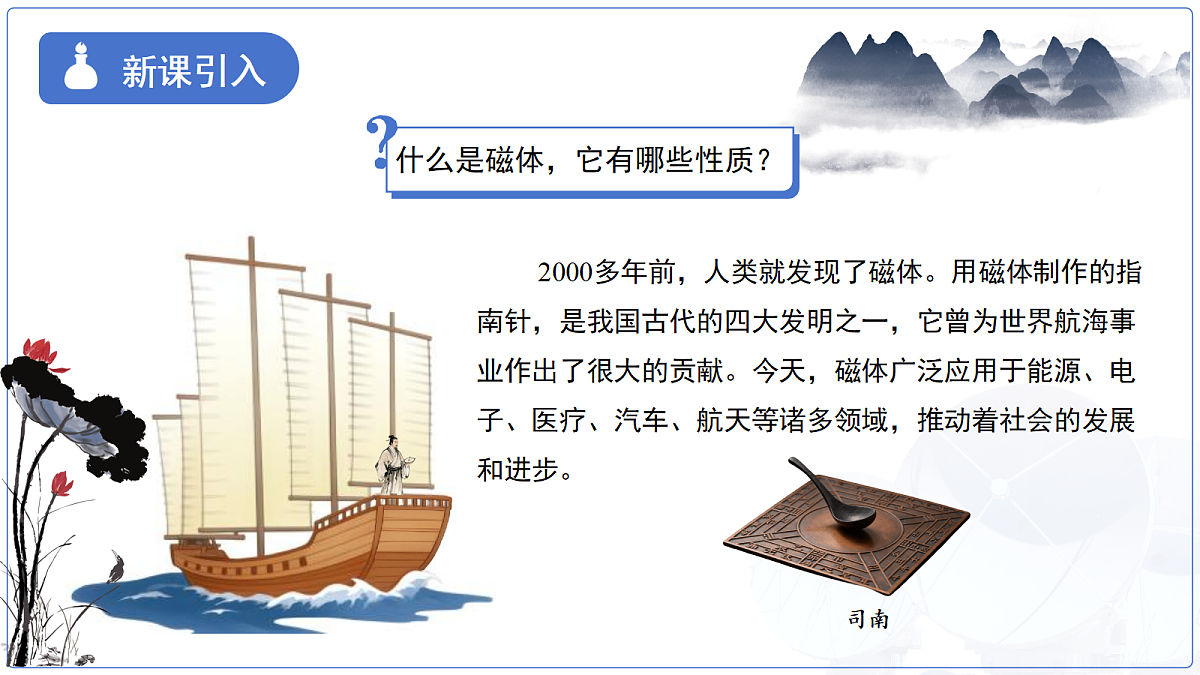 新课引入

什么是磁体，它有哪些性质？

2000多年前，人类就发现了磁体。用磁体制作的指南针，是我国古代的四大发明之一，它曾为世界航海事业作出了很大的贡献。今天，磁体广泛应用于能源、电子、医疗、汽车、航天等诸多领域，推动着社会的发展和进步。

司南